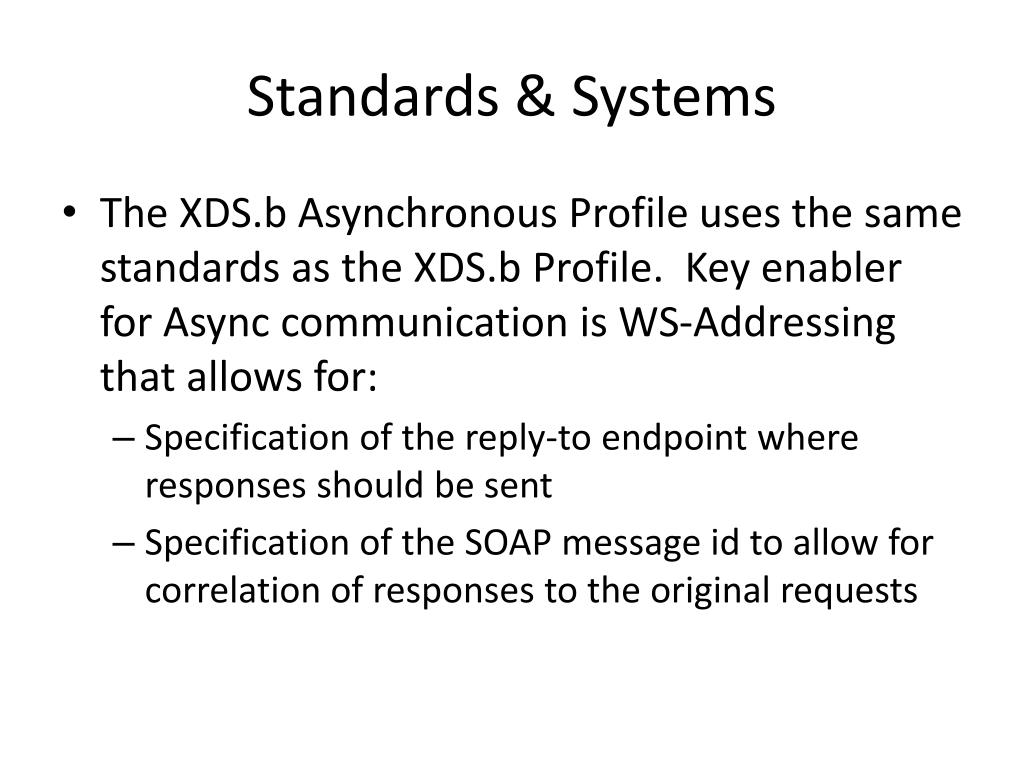 Standards & Systems

• The XDS.b Asynchronous Profile uses the same standards as the XDS.b Profile. Key enabler for Async communication is WS-Addressing that allows for:
– Specification of the reply-to endpoint where responses should be sent
– Specification of the SOAP message id to allow for correlation of responses to the original requests